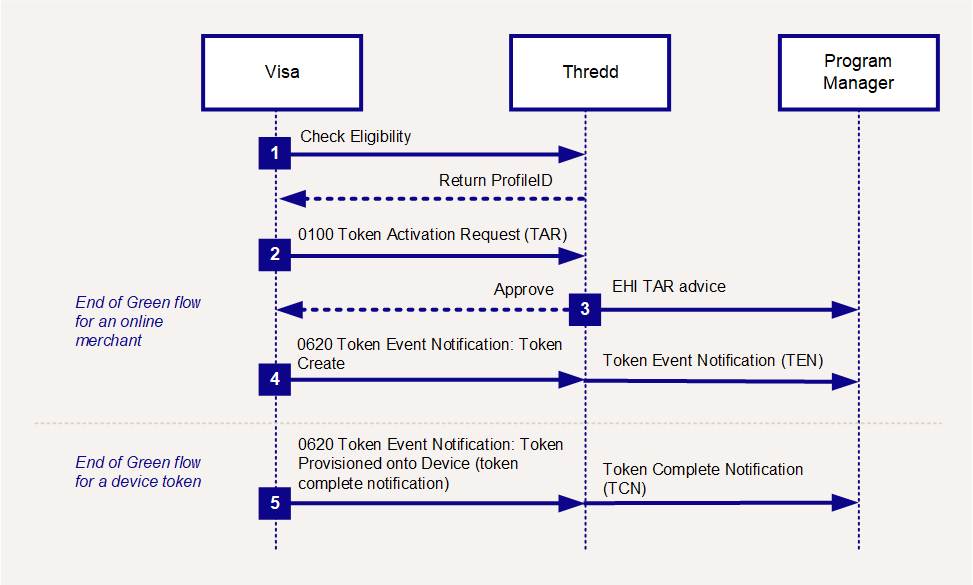 Visa

Thredd

Program Manager

1 Check Eligibility

Return ProfileID

2 0100 Token Activation Request (TAR)

End of Green flow for an online merchant

Approve

3 EHI TAR advice

4 0620 Token Event Notification: Token Create

Token Event Notification (TEN)

End of Green flow for a device token

5 0620 Token Event Notification: Token Provisioned onto Device (token complete notification)

Token Complete Notification (TCN)